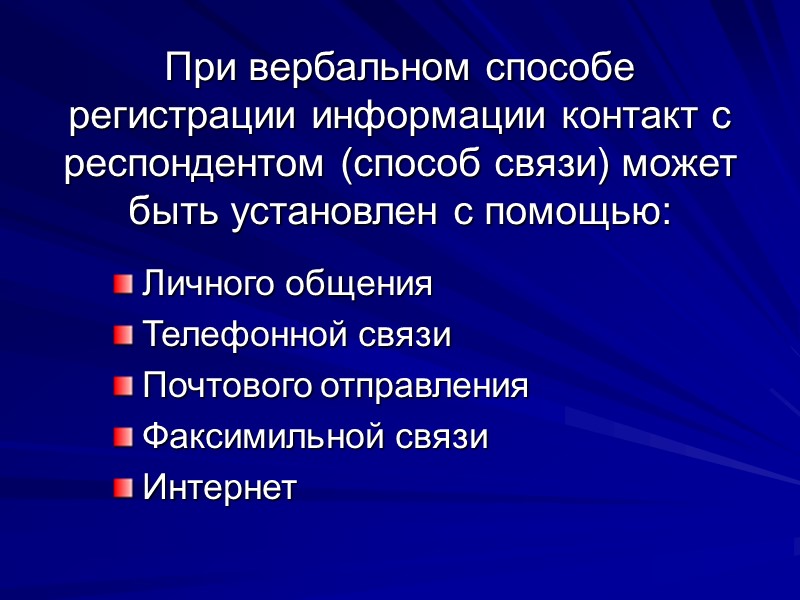 При вербальном способе регистрации информации контакт с респондентом (способ связи) может быть установлен с помощью:

Личного общения
Телефонной связи
Почтового отправления
Факсимильной связи
Интернет